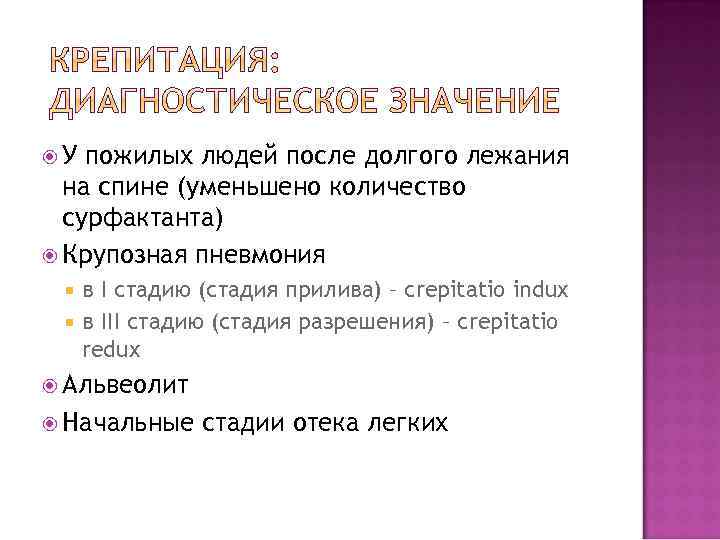 КРЕПИТАЦИЯ: ДИАГНОСТИЧЕСКОЕ ЗНАЧЕНИЕ

У пожилых людей после долгого лежания на спине (уменьшено количество сурфактанта)

Крупозная пневмония

в I стадию (стадия прилива) – crepitatio indux

в III стадию (стадия разрешения) – crepitatio redux

Альвеолит

Начальные стадии отека легких